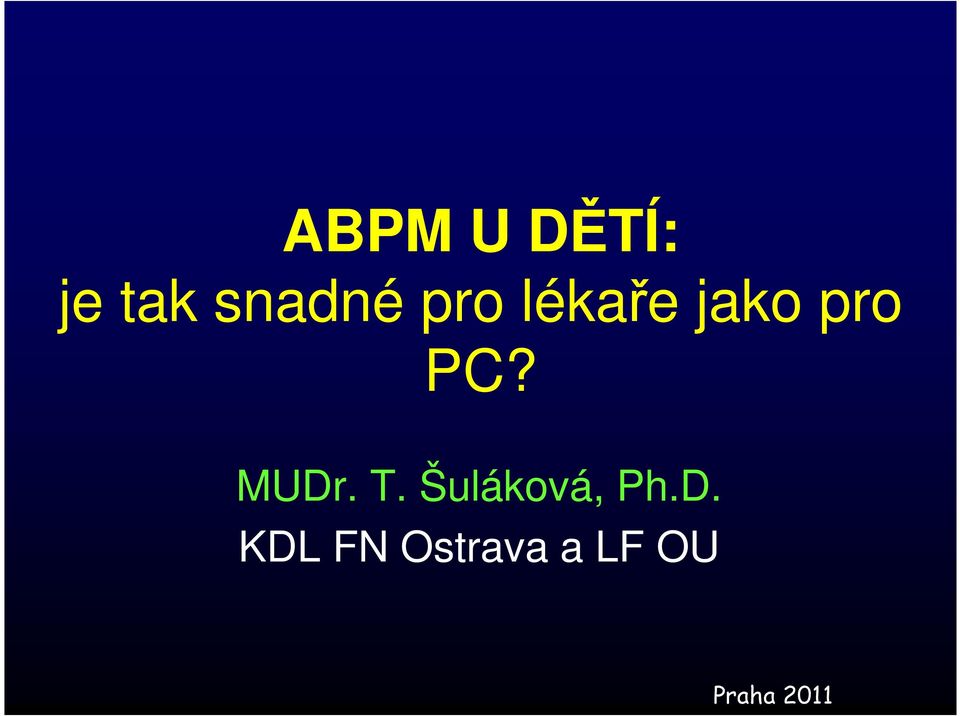 ABPM U DĚTÍ:
je tak snadné pro lékaře jako pro PC?

MUDr. T. Šuláková, Ph.D.
KDL FN Ostrava a LF OU

Praha 2011